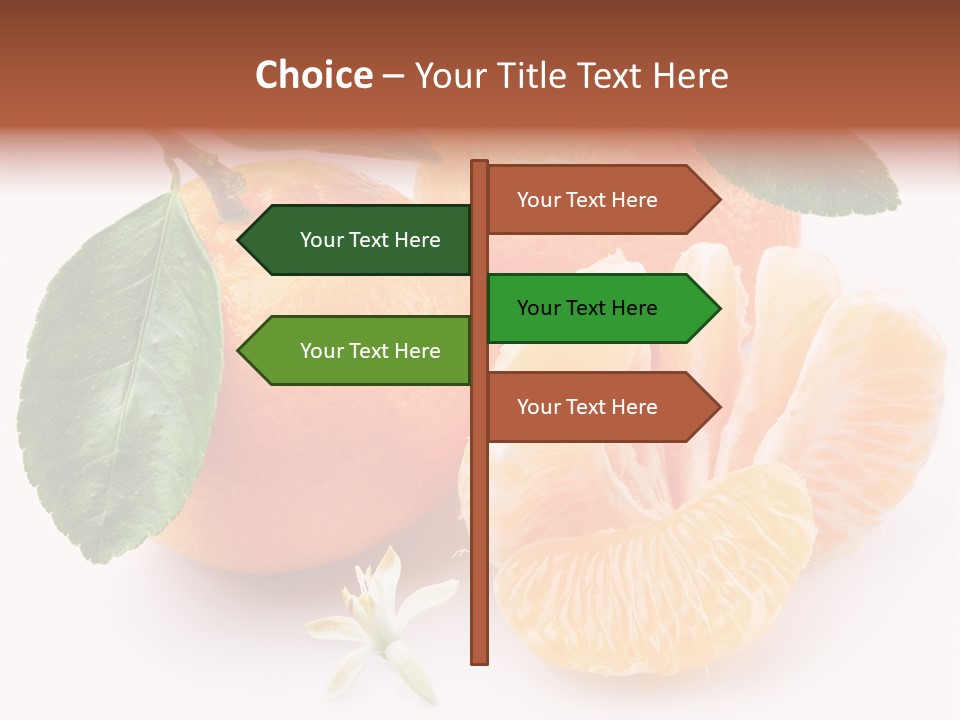 Choice – Your Title Text Here

Your Text Here

Your Text Here

Your Text Here

Your Text Here

Your Text Here